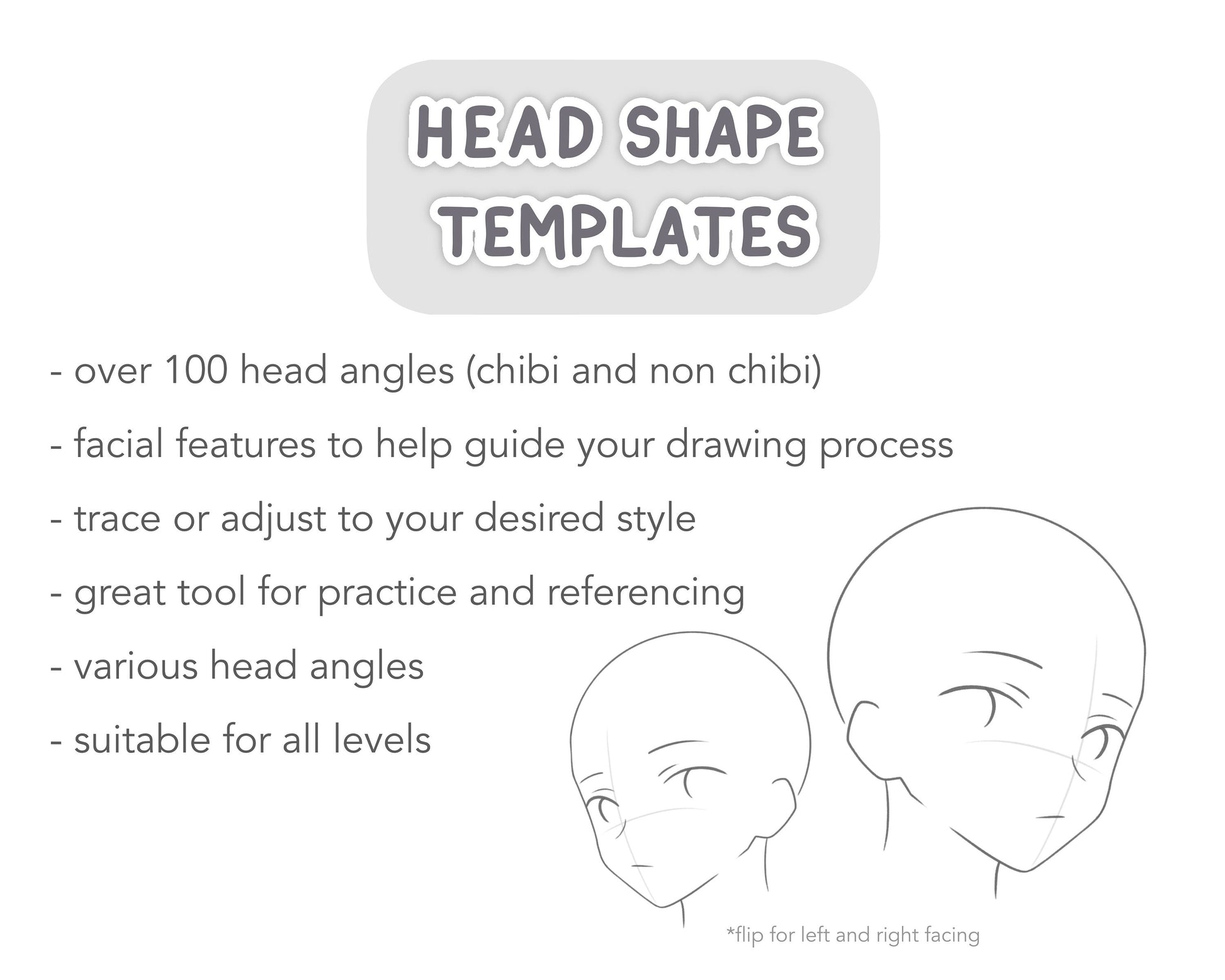 HEAD SHAPE TEMPLATES

- over 100 head angles (chibi and non chibi)

- facial features to help guide your drawing process

- trace or adjust to your desired style

- great tool for practice and referencing

- various head angles

- suitable for all levels

*flip for left and right facing